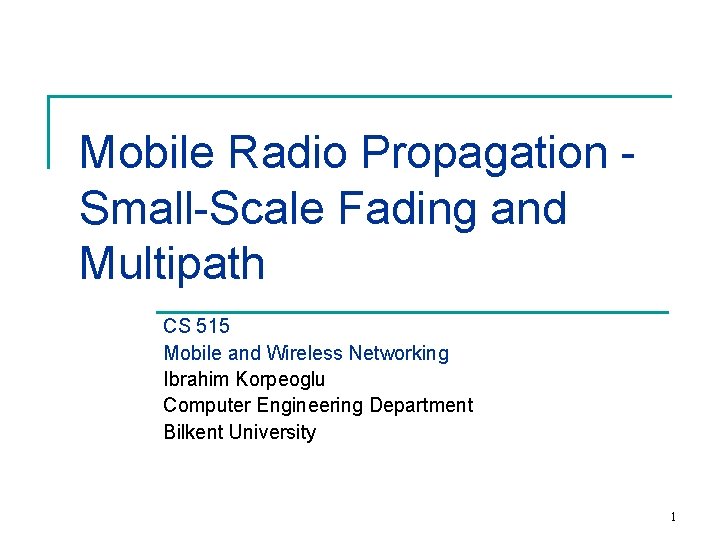 Mobile Radio Propagation - Small-Scale Fading and Multipath

CS 515
Mobile and Wireless Networking
Ibrahim Korpeoglu
Computer Engineering Department
Bilkent University

1